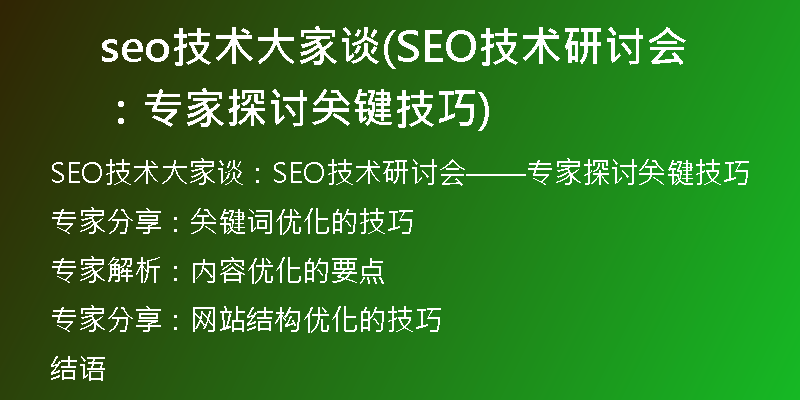 seo技术大家谈(SEO技术研讨会：专家探讨关键技巧)

SEO技术大家谈：SEO技术研讨会——专家探讨关键技巧

专家分享：关键词优化的技巧

专家解析：内容优化的要点

专家分享：网站结构优化的技巧

结语